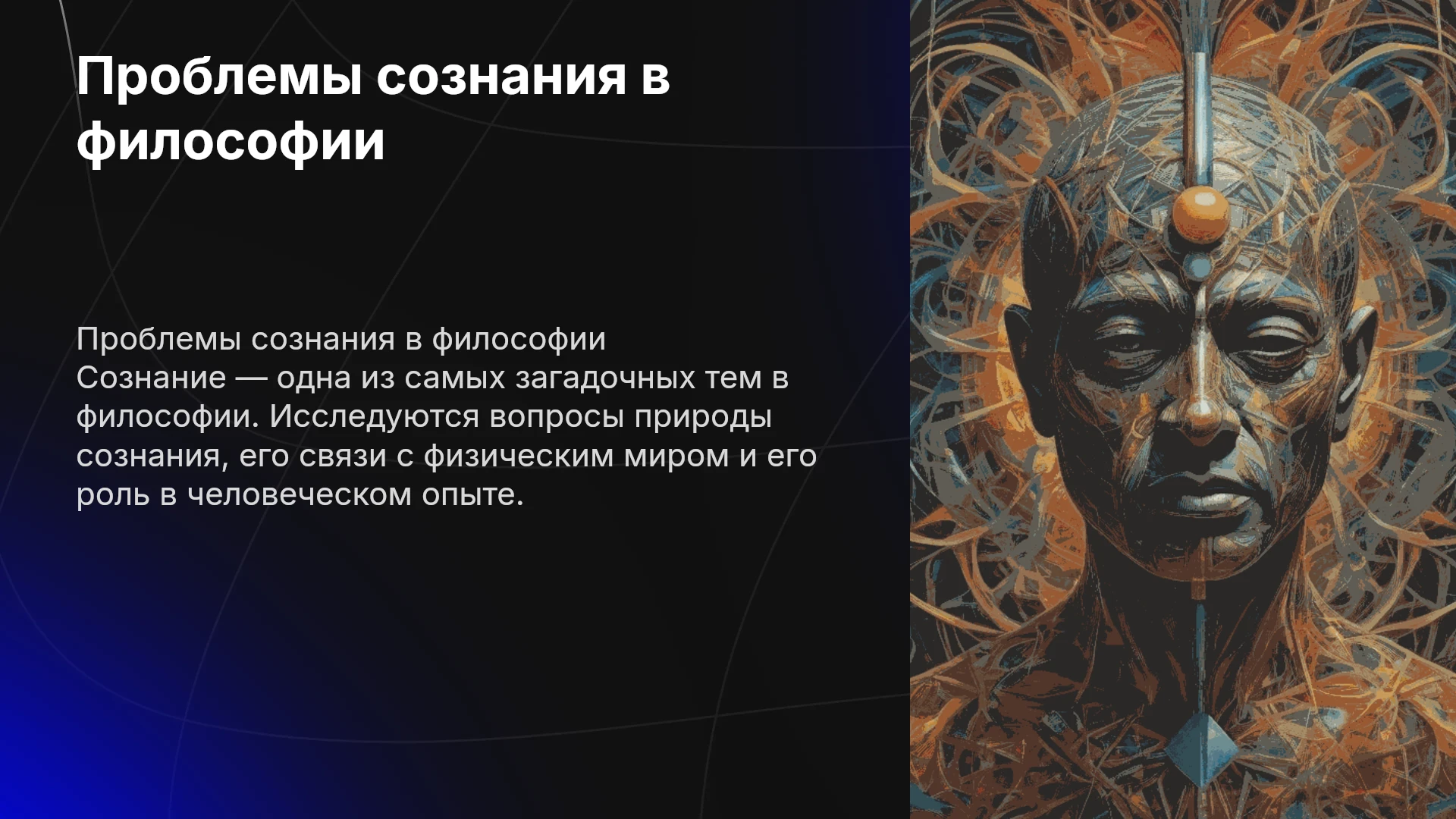 Проблемы сознания в философии

Проблемы сознания в философии
Сознание — одна из самых загадочных тем в философии. Исследуются вопросы природы сознания, его связи с физическим миром и его роль в человеческом опыте.